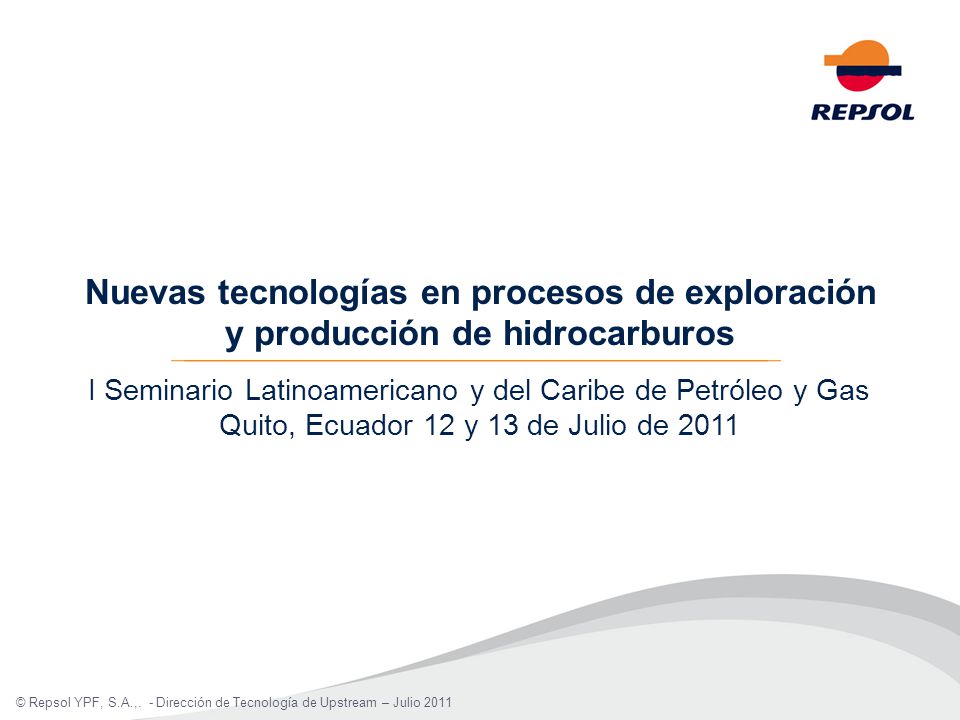 REPSOL

Nuevas tecnologías en procesos de exploración y producción de hidrocarburos

I Seminario Latinoamericano y del Caribe de Petróleo y Gas
Quito, Ecuador 12 y 13 de Julio de 2011

© Repsol YPF, S.A.,. - Dirección de Tecnología de Upstream – Julio 2011